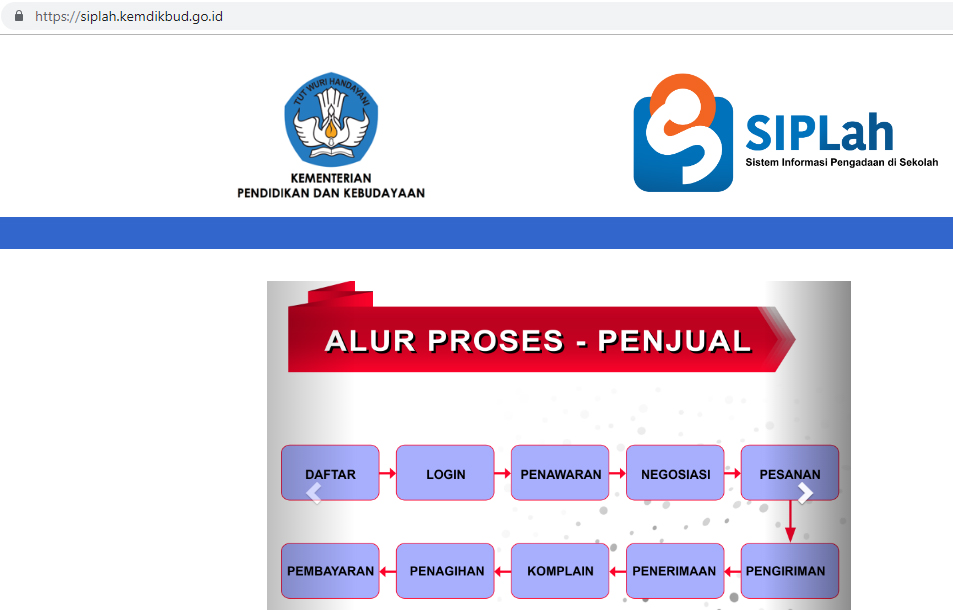 https://siplah.kemdikbud.go.id

TUT WURI HANDAYANI

KEMENTERIAN
PENDIDIKAN DAN KEBUDAYAAN

SIPLah
Sistem Informasi Pengadaan di Sekolah

ALUR PROSES - PENJUAL

DAFTAR
LOGIN
PENAWARAN
NEGOSIASI
PESANAN
PENGIRIMAN
PENERIMAAN
KOMPLAIN
PENAGIHAN
PEMBAYARAN